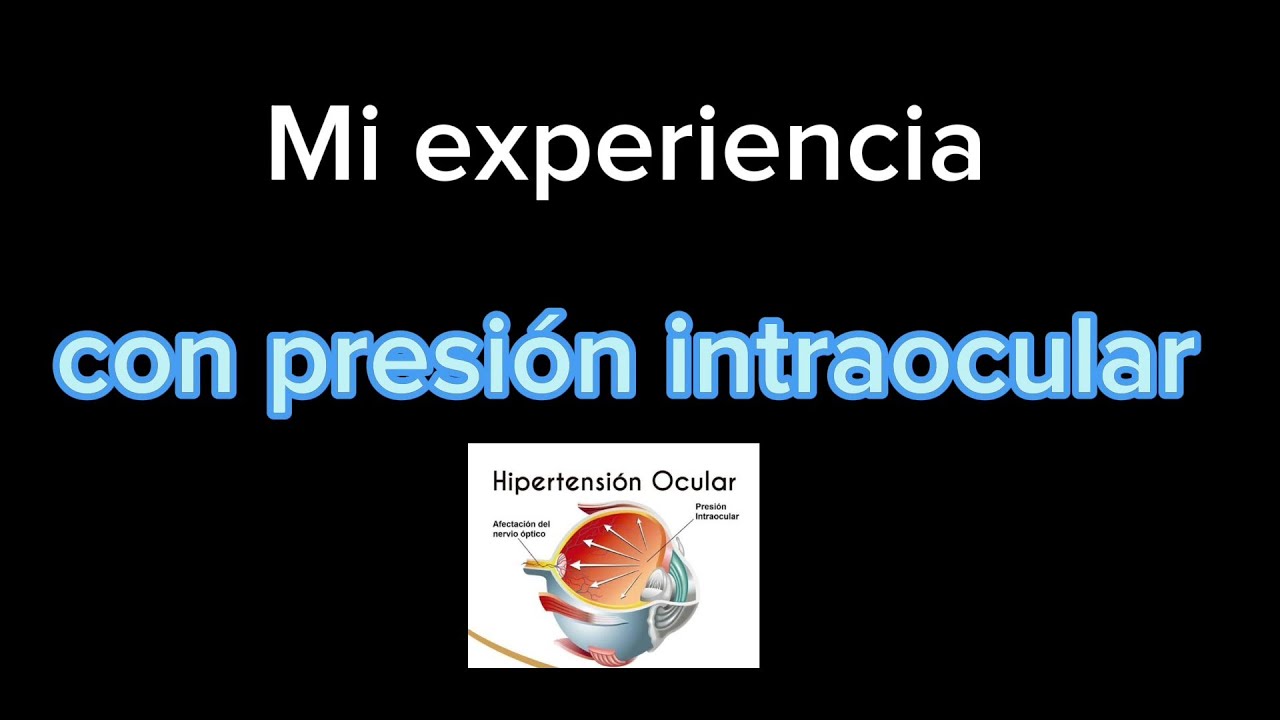 Mi experiencia

con presión intraocular

Hipertensión Ocular

Afectación del nervio óptico

Presión Intraocular